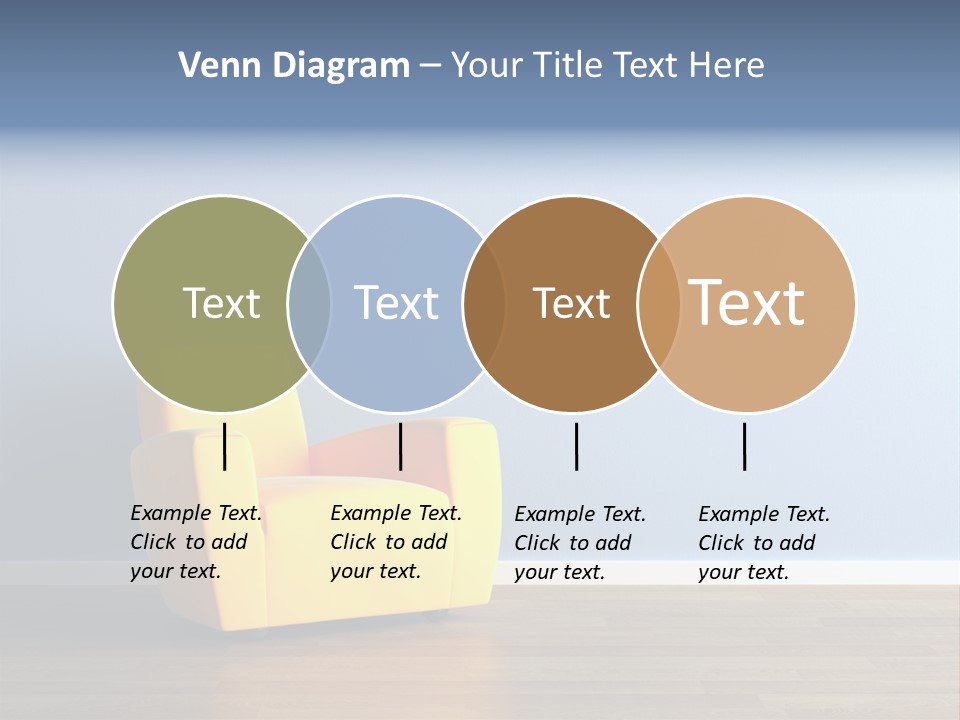 Venn Diagram – Your Title Text Here

Text

Text

Text

Text

Example Text. Click to add your text.

Example Text. Click to add your text.

Example Text. Click to add your text.

Example Text. Click to add your text.